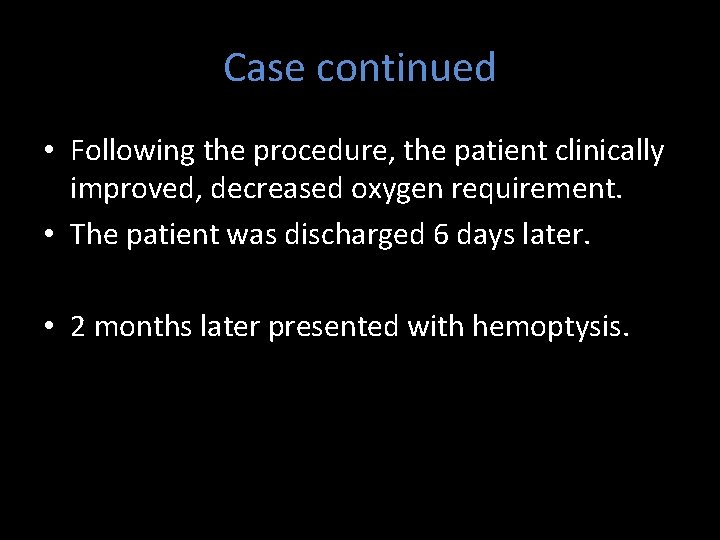 Case continued

• Following the procedure, the patient clinically improved, decreased oxygen requirement.
• The patient was discharged 6 days later.

• 2 months later presented with hemoptysis.